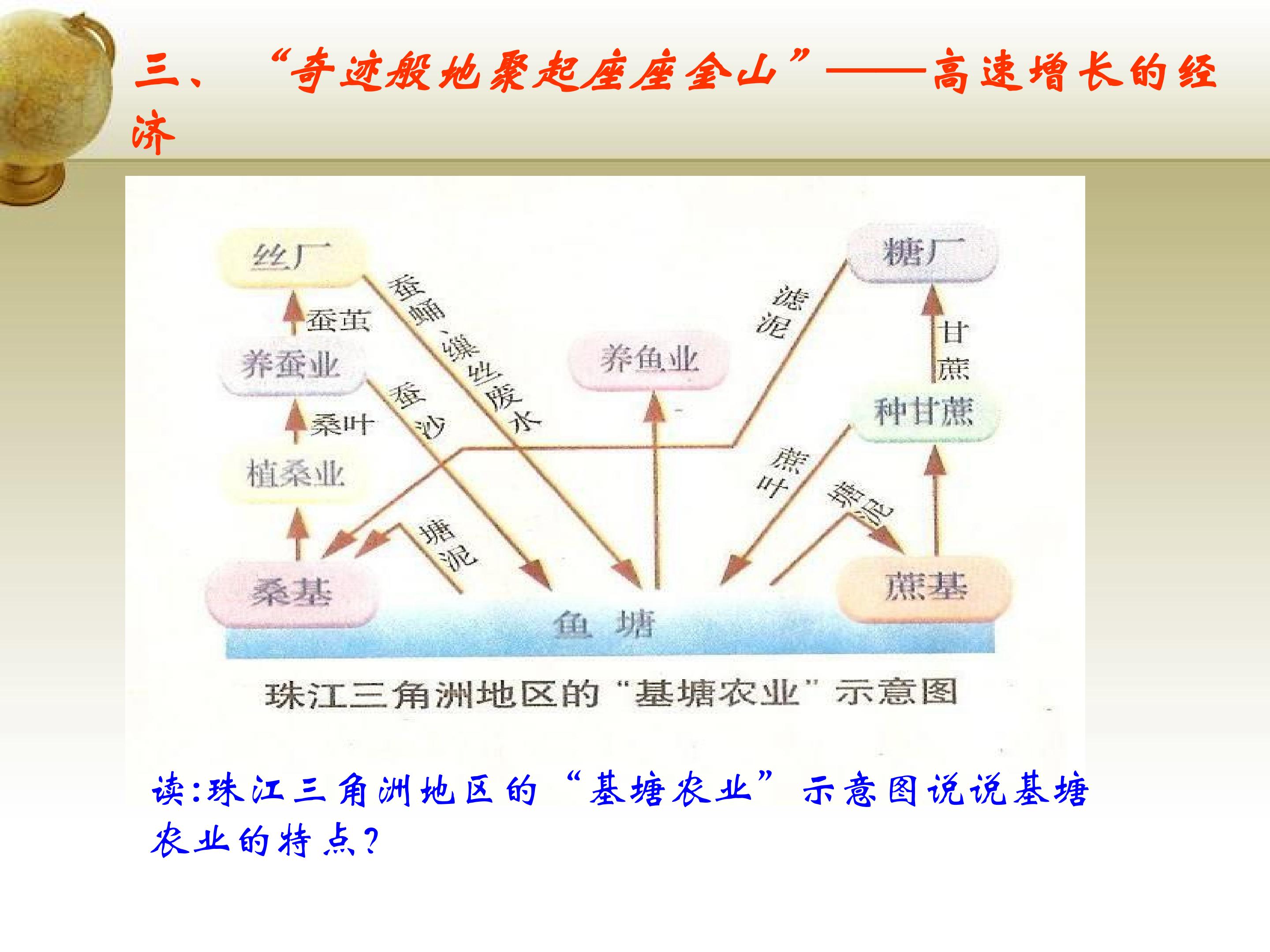 三、“奇迹般地聚起座座金山”——高速增长的经济

丝厂
蚕茧
养蚕业
桑叶
植桑业
桑基
蚕蛹、缫丝废水
蚕沙
塘泥
养鱼业
滤泥
糖厂
甘蔗
种甘蔗
蔗叶
塘泥
蔗基
鱼 塘

珠江三角洲地区的“基塘农业”示意图

读:珠江三角洲地区的“基塘农业”示意图说说基塘农业的特点?